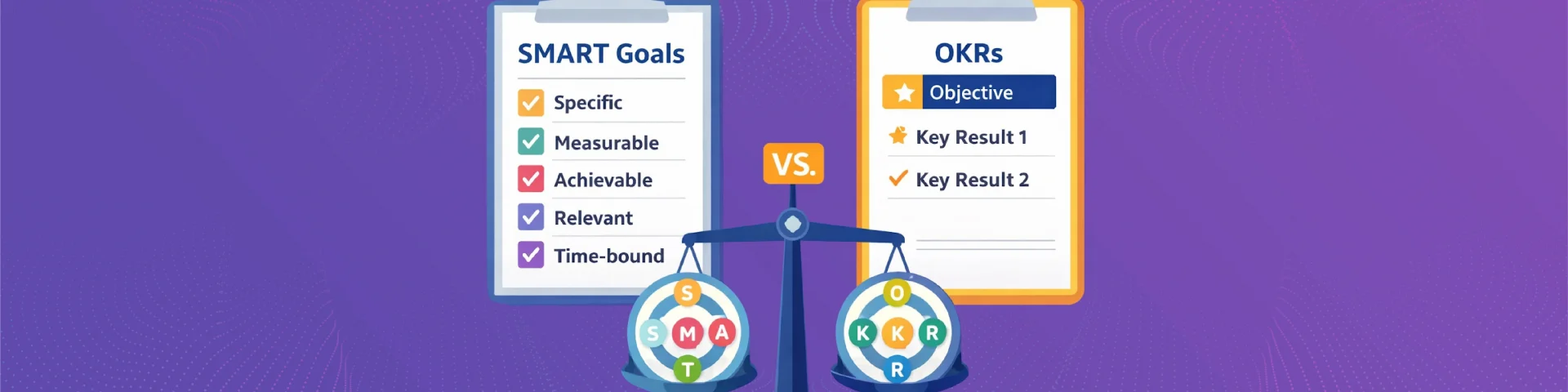 SMART Goals

Specific

Measurable

Achievable

Relevant

Time-bound

VS.

OKRs

Objective

Key Result 1

Key Result 2

S
S M A
T

O
K K R
R